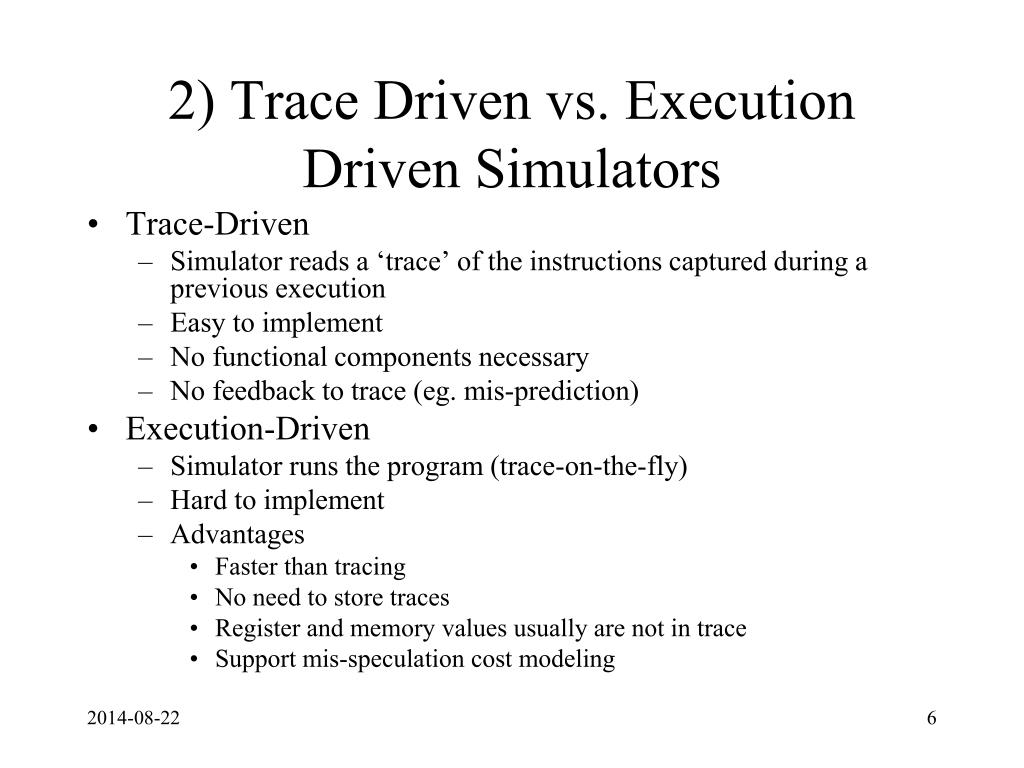 2) Trace Driven vs. Execution Driven Simulators

• Trace-Driven
  – Simulator reads a ‘trace’ of the instructions captured during a previous execution
  – Easy to implement
  – No functional components necessary
  – No feedback to trace (eg. mis-prediction)
• Execution-Driven
  – Simulator runs the program (trace-on-the-fly)
  – Hard to implement
  – Advantages
    • Faster than tracing
    • No need to store traces
    • Register and memory values usually are not in trace
    • Support mis-speculation cost modeling

2014-08-22

6